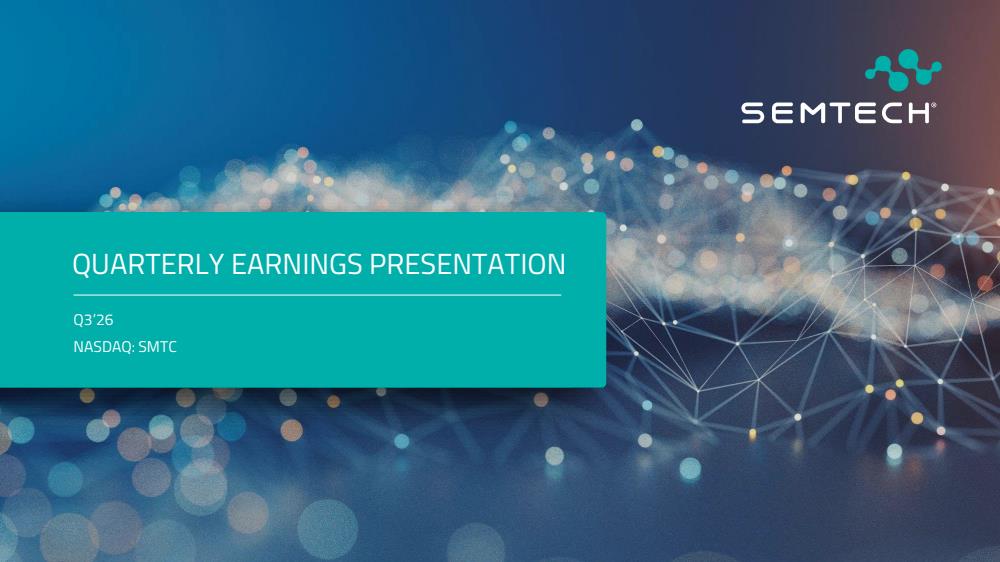 SEMTECH®

QUARTERLY EARNINGS PRESENTATION

Q3'26
NASDAQ: SMTC